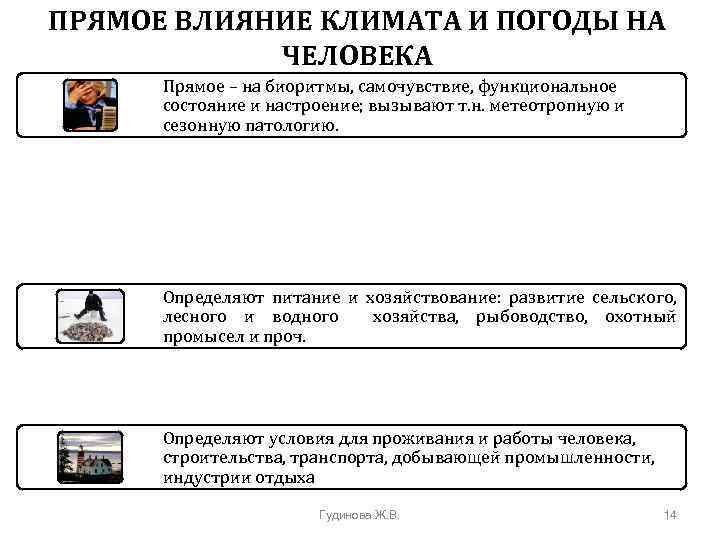 ПРЯМОЕ ВЛИЯНИЕ КЛИМАТА И ПОГОДЫ НА ЧЕЛОВЕКА

Прямое – на биоритмы, самочувствие, функциональное состояние и настроение; вызывают т.н. метеотропную и сезонную патологию.

Определяют питание и хозяйствование: развитие сельского, лесного и водного хозяйства, рыбоводство, охотный промысел и проч.

Определяют условия для проживания и работы человека, строительства, транспорта, добывающей промышленности, индустрии отдыха

Гудинова Ж.В.

14